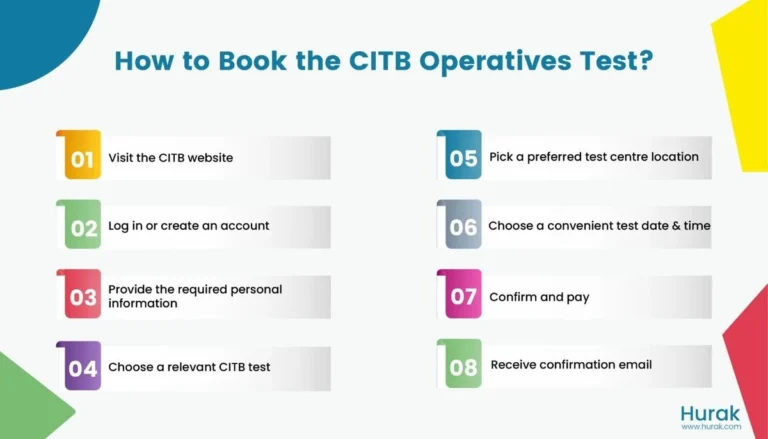 How to Book the CITB Operatives Test?

01 Visit the CITB website

02 Log in or create an account

03 Provide the required personal information

04 Choose a relevant CITB test

05 Pick a preferred test centre location

06 Choose a convenient test date & time

07 Confirm and pay

08 Receive confirmation email

Hurak
www.hurak.com